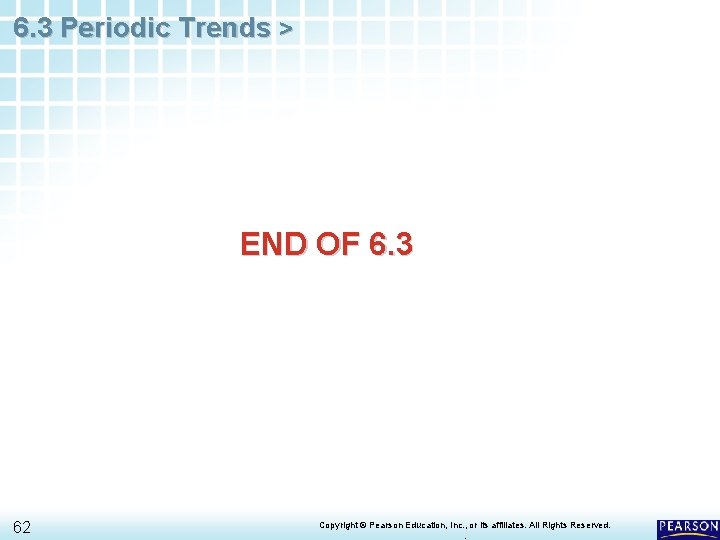 6.3 Periodic Trends >

END OF 6.3

62

Copyright © Pearson Education, Inc., or its affiliates. All Rights Reserved.

PEARSON